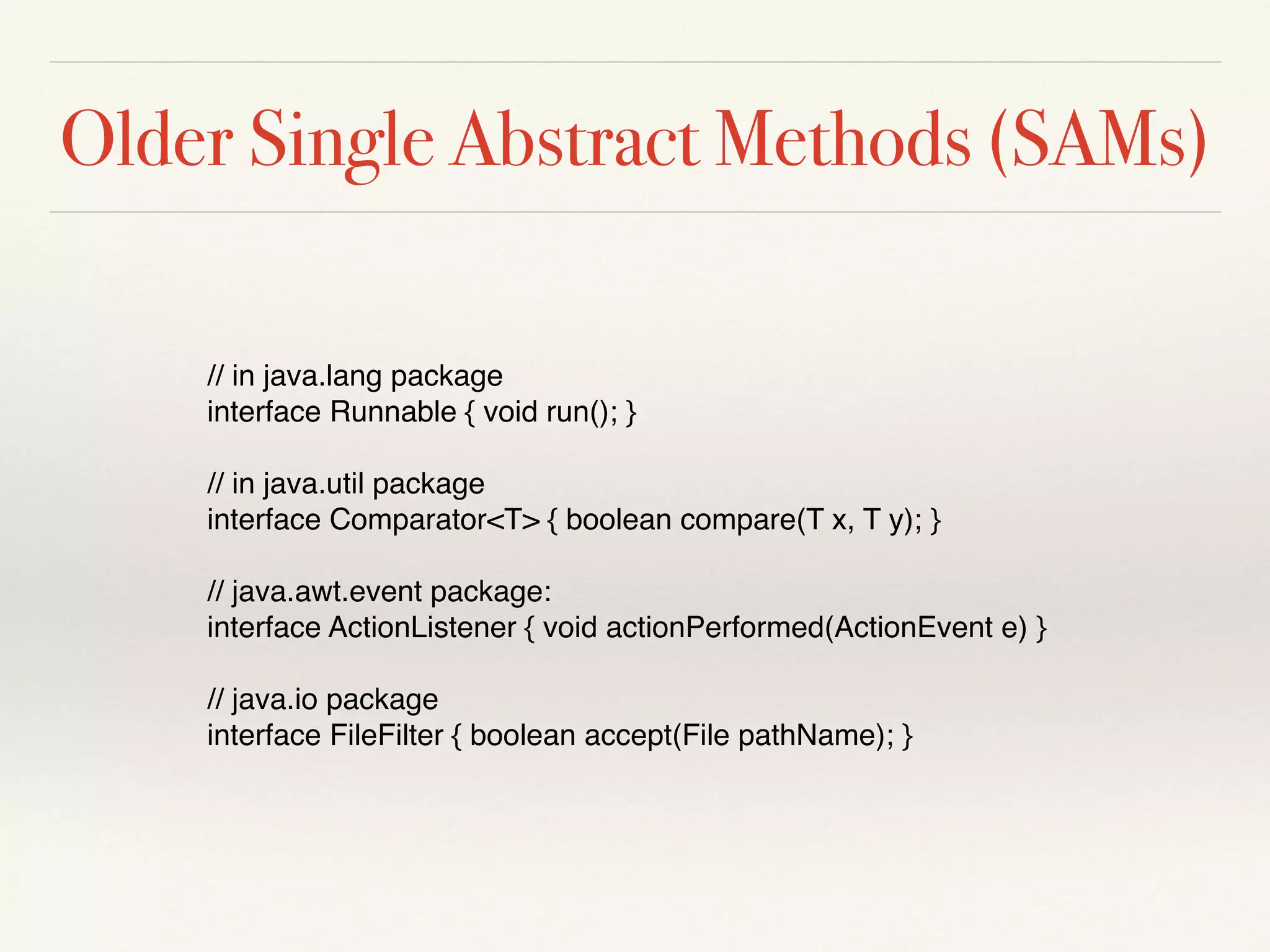 Older Single Abstract Methods (SAMs)

// in java.lang package
interface Runnable { void run(); }

// in java.util package
interface Comparator<T> { boolean compare(T x, T y); }

// java.awt.event package:
interface ActionListener { void actionPerformed(ActionEvent e) }

// java.io package
interface FileFilter { boolean accept(File pathName); }